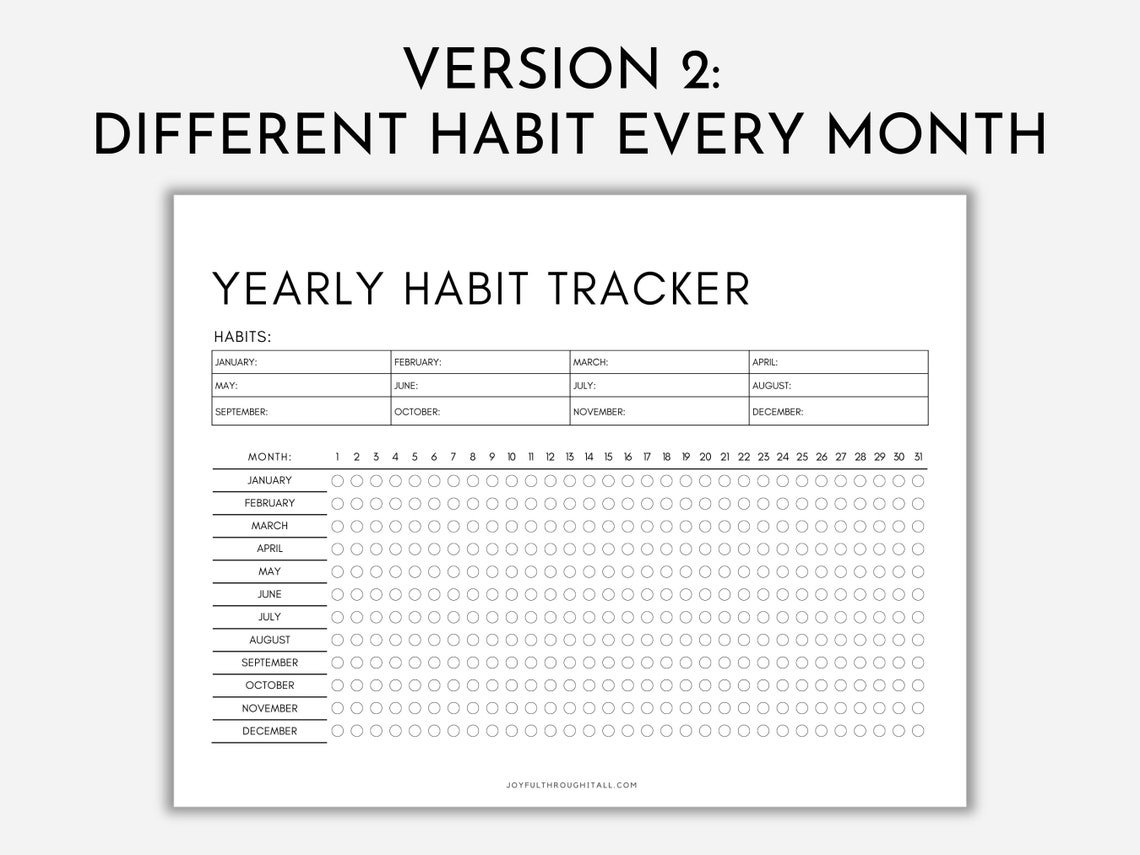 VERSION 2:
DIFFERENT HABIT EVERY MONTH

YEARLY HABIT TRACKER

HABITS:

| JANUARY: | FEBRUARY: | MARCH: | APRIL: |
|---|---|---|---|
| MAY: | JUNE: | JULY: | AUGUST: |
| SEPTEMBER: | OCTOBER: | NOVEMBER: | DECEMBER: |

MONTH: 1 2 3 4 5 6 7 8 9 10 11 12 13 14 15 16 17 18 19 20 21 22 23 24 25 26 27 28 29 30 31

JANUARY
FEBRUARY
MARCH
APRIL
MAY
JUNE
JULY
AUGUST
SEPTEMBER
OCTOBER
NOVEMBER
DECEMBER

JOYFULTHROUGHITALL.COM